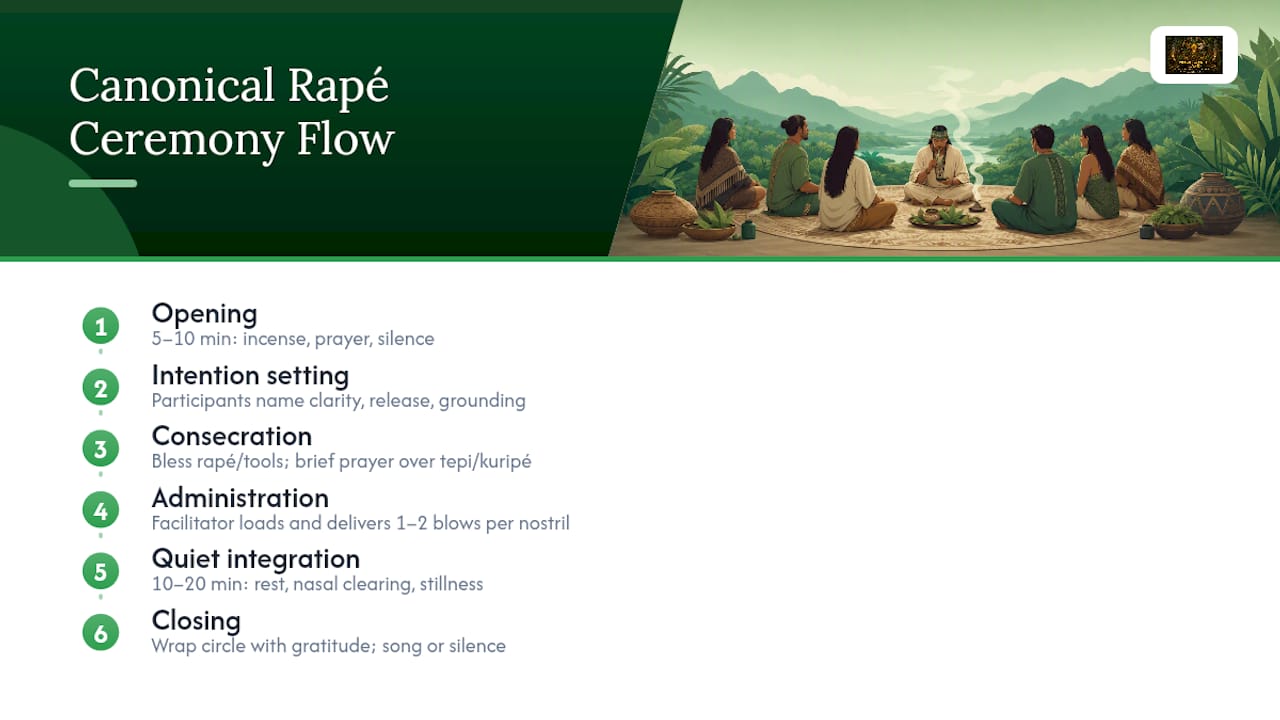 Canonical Rapé Ceremony Flow

1
Opening
5–10 min: incense, prayer, silence

2
Intention setting
Participants name clarity, release, grounding

3
Consecration
Bless rapé/tools; brief prayer over tepi/kuripé

4
Administration
Facilitator loads and delivers 1–2 blows per nostril

5
Quiet integration
10–20 min: rest, nasal clearing, stillness

6
Closing
Wrap circle with gratitude; song or silence